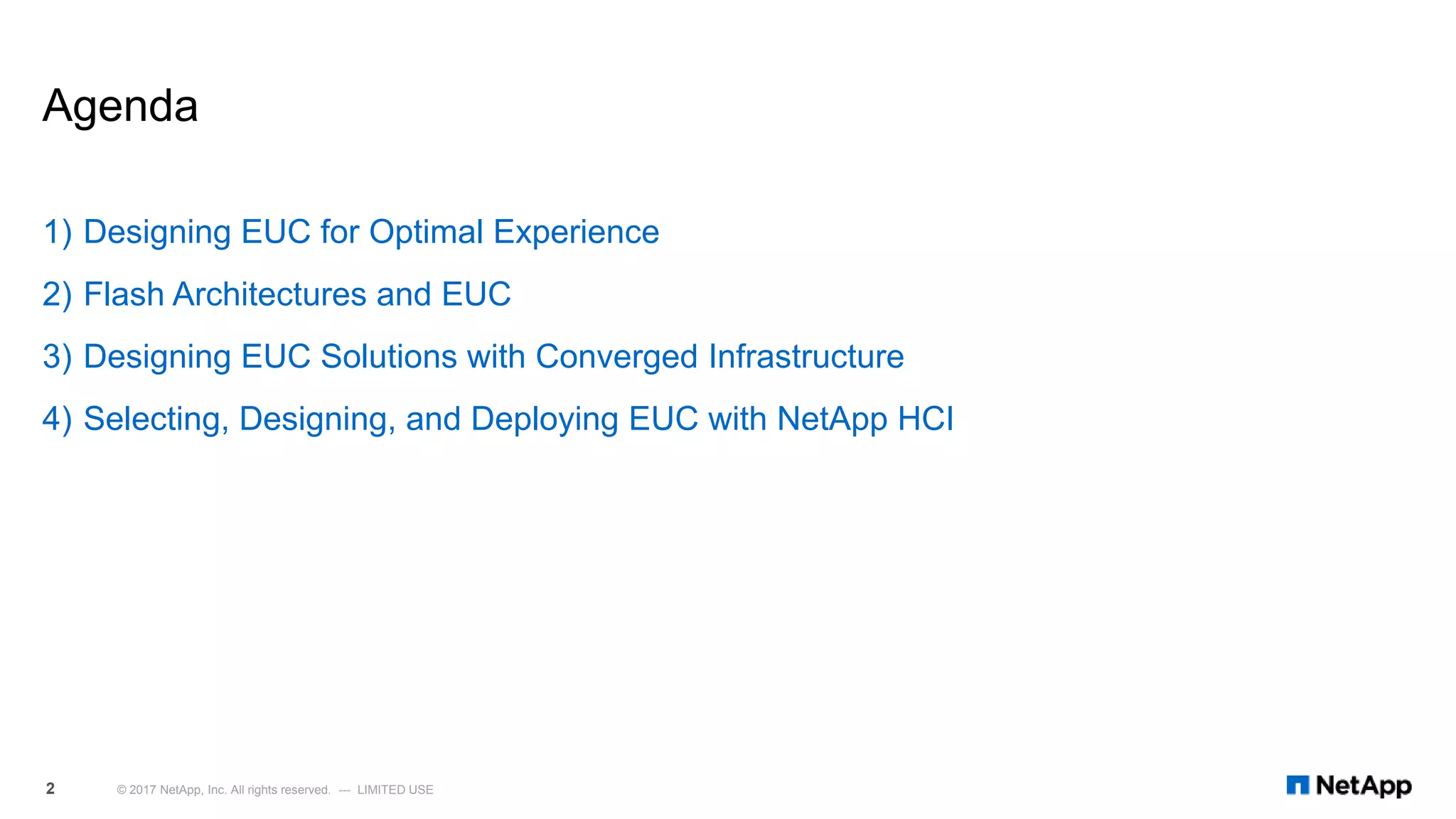 Agenda

1) Designing EUC for Optimal Experience

2) Flash Architectures and EUC

3) Designing EUC Solutions with Converged Infrastructure

4) Selecting, Designing, and Deploying EUC with NetApp HCI

2 © 2017 NetApp, Inc. All rights reserved. --- LIMITED USE

NetApp